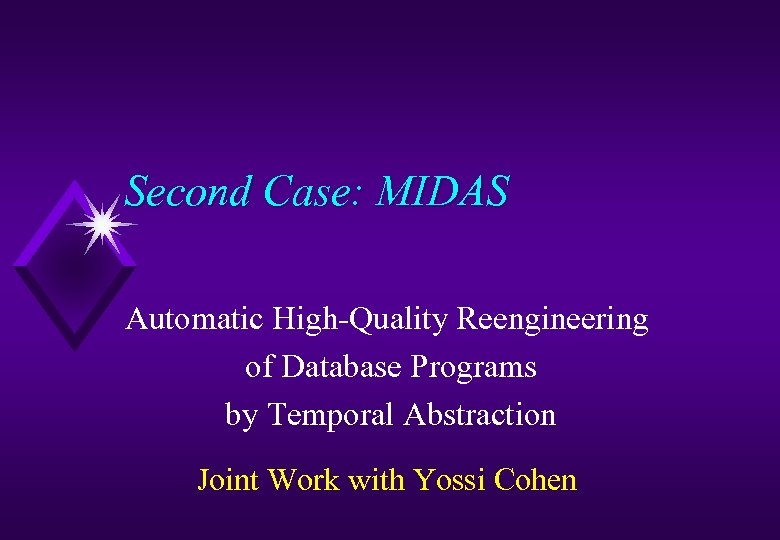 Second Case: MIDAS

Automatic High-Quality Reengineering of Database Programs by Temporal Abstraction

Joint Work with Yossi Cohen